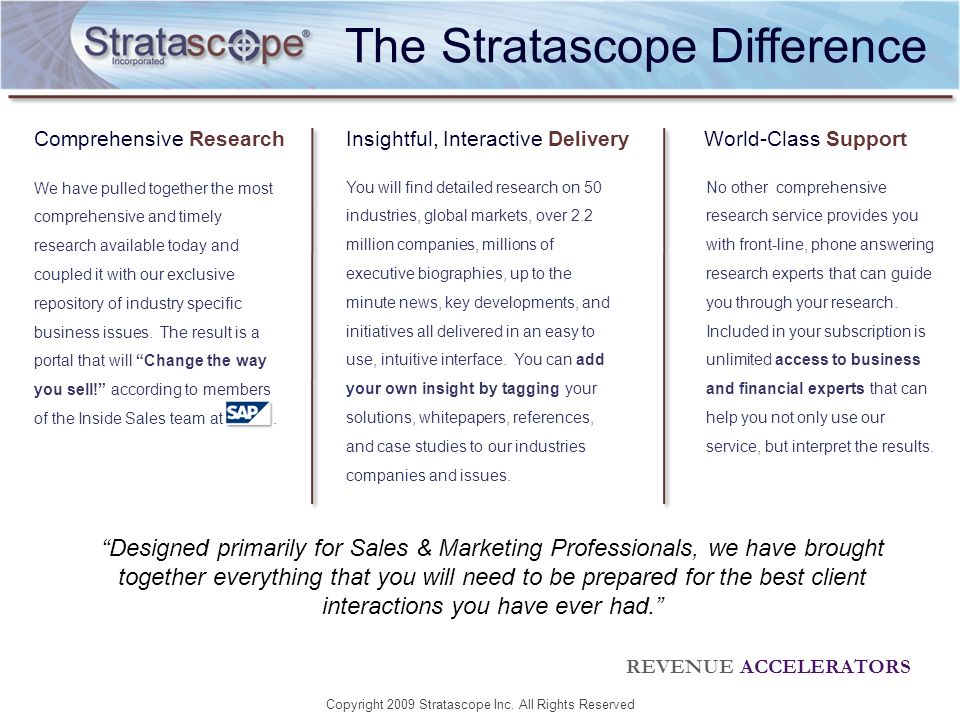 Stratascope® Incorporated

The Stratascope Difference

Comprehensive Research

We have pulled together the most comprehensive and timely research available today and coupled it with our exclusive repository of industry specific business issues. The result is a portal that will "Change the way you sell!" according to members of the Inside Sales team at SAP.

Insightful, Interactive Delivery

You will find detailed research on 50 industries, global markets, over 2.2 million companies, millions of executive biographies, up to the minute news, key developments, and initiatives all delivered in an easy to use, intuitive interface. You can add your own insight by tagging your solutions, whitepapers, references, and case studies to our industries companies and issues.

World-Class Support

No other comprehensive research service provides you with front-line, phone answering research experts that can guide you through your research. Included in your subscription is unlimited access to business and financial experts that can help you not only use our service, but interpret the results.

"Designed primarily for Sales & Marketing Professionals, we have brought together everything that you will need to be prepared for the best client interactions you have ever had."

REVENUE ACCELERATORS

Copyright 2009 Stratascope Inc. All Rights Reserved